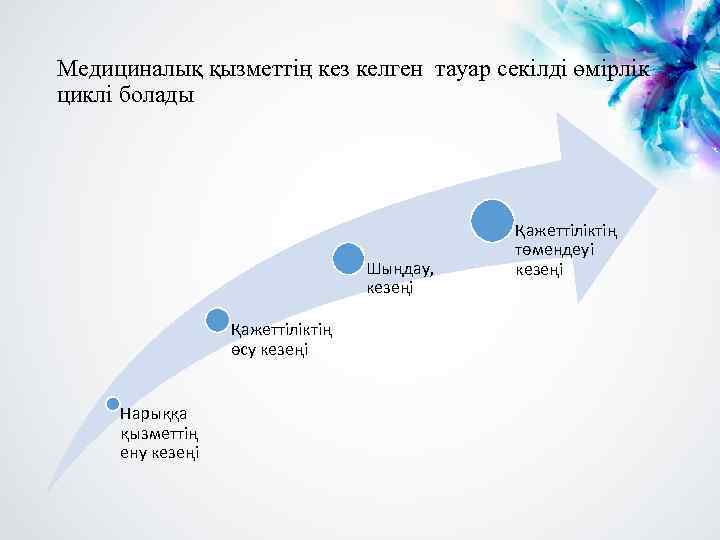 Медициналық қызметтің кез келген тауар секілді өмірлік циклі болады

Нарыққа қызметтің ену кезеңі

Қажеттіліктің өсу кезеңі

Шыңдау, кезеңі

Қажеттіліктің төмендеуі кезеңі